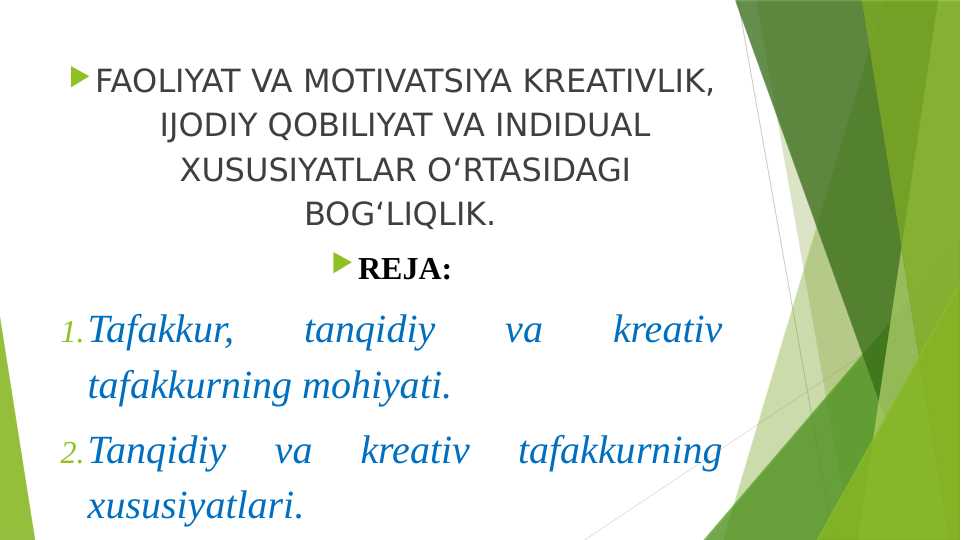 FAOLIYAT VA MOTIVATSIYA KREATIVLIK, IJODIY QOBILIYAT VA INDIDUAL XUSUSIYATLAR O‘RTASIDAGI BOG‘LIQLIK.

REJA:

1. Tafakkur, tanqidiy va kreativ tafakkurning mohiyati.

2. Tanqidiy va kreativ tafakkurning xususiyatlari.